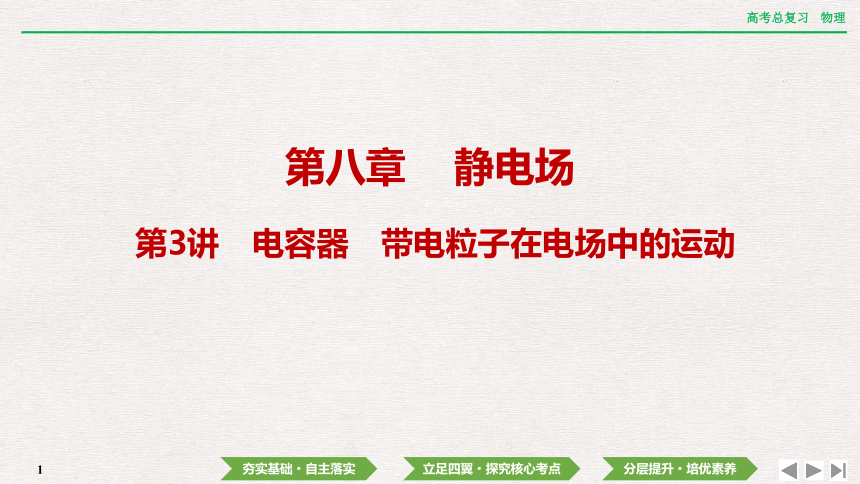 高考总复习　物理

第八章　静电场

第3讲　电容器　带电粒子在电场中的运动

1

夯实基础·自主落实

立足四翼·探究核心考点

分层提升·培优素养